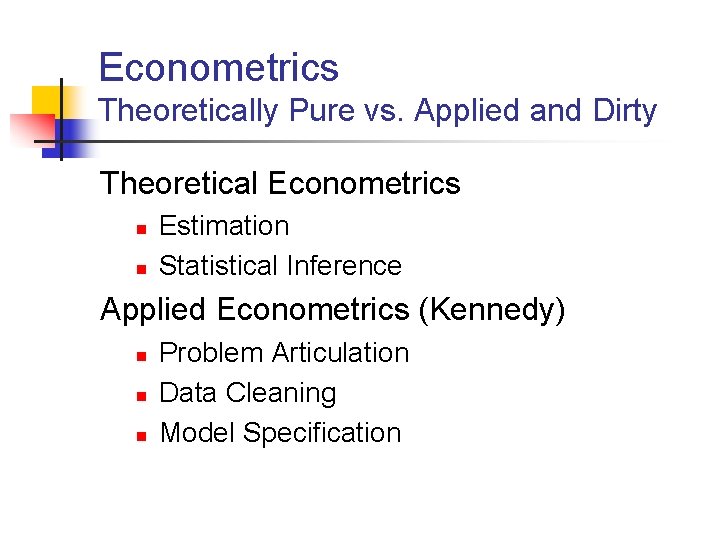 Econometrics
Theoretically Pure vs. Applied and Dirty

Theoretical Econometrics
- Estimation
- Statistical Inference

Applied Econometrics (Kennedy)
- Problem Articulation
- Data Cleaning
- Model Specification